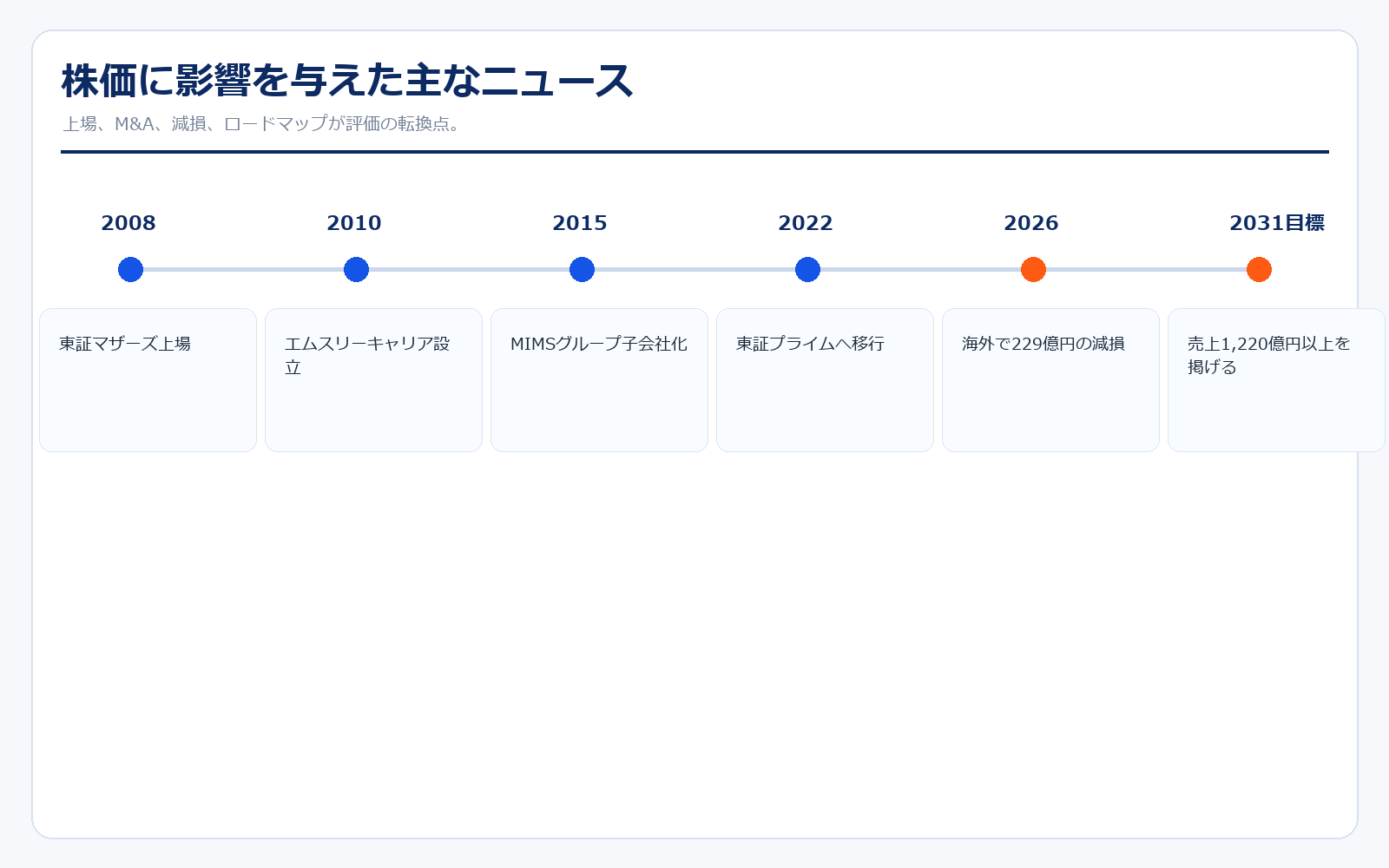 株価に影響を与えた主なニュース

上場、M&A、減損、ロードマップが評価の転換点。

2008

東証マザーズ上場

2010

エムスリーキャリア設立

2015

MIMSグループ子会社化

2022

東証プライムへ移行

2026

海外で229億円の減損

2031目標

売上1,220億円以上を掲げる